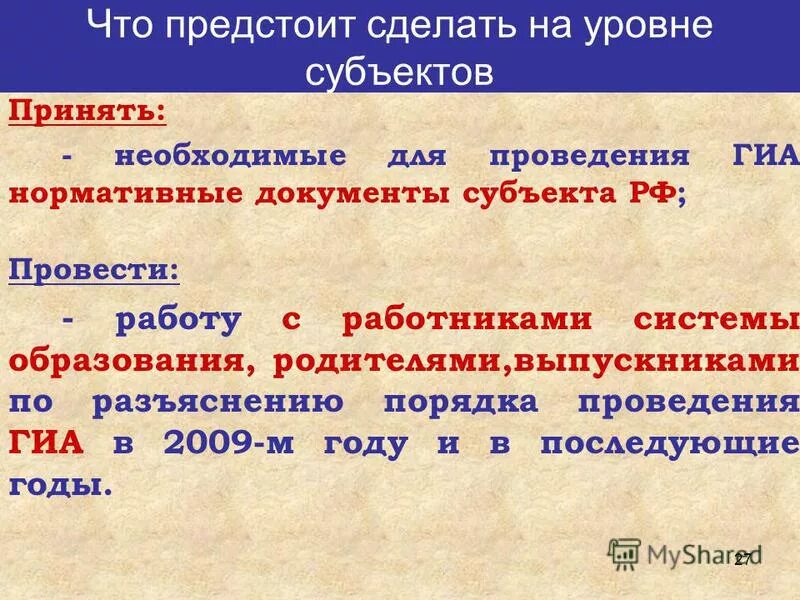 Что предстоит сделать на уровне субъектов

Принять:

- необходимые для проведения ГИА нормативные документы субъекта РФ;

Провести:

- работу с работниками системы образования, родителями,выпускниками по разъяснению порядка проведения ГИА в 2009-м году и в последующие годы.

MyShared

27